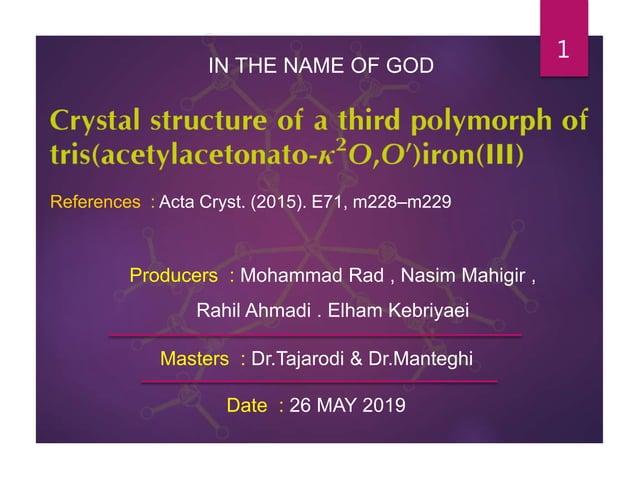 1

IN THE NAME OF GOD

Crystal structure of a third polymorph of tris(acetylacetonato-$\kappa^2 O,O'$)iron(III)

References : Acta Cryst. (2015). E71, m228–m229

Producers : Mohammad Rad , Nasim Mahigir , Rahil Ahmadi . Elham Kebriyaei

Masters : Dr.Tajarodi & Dr.Manteghi

Date : 26 MAY 2019